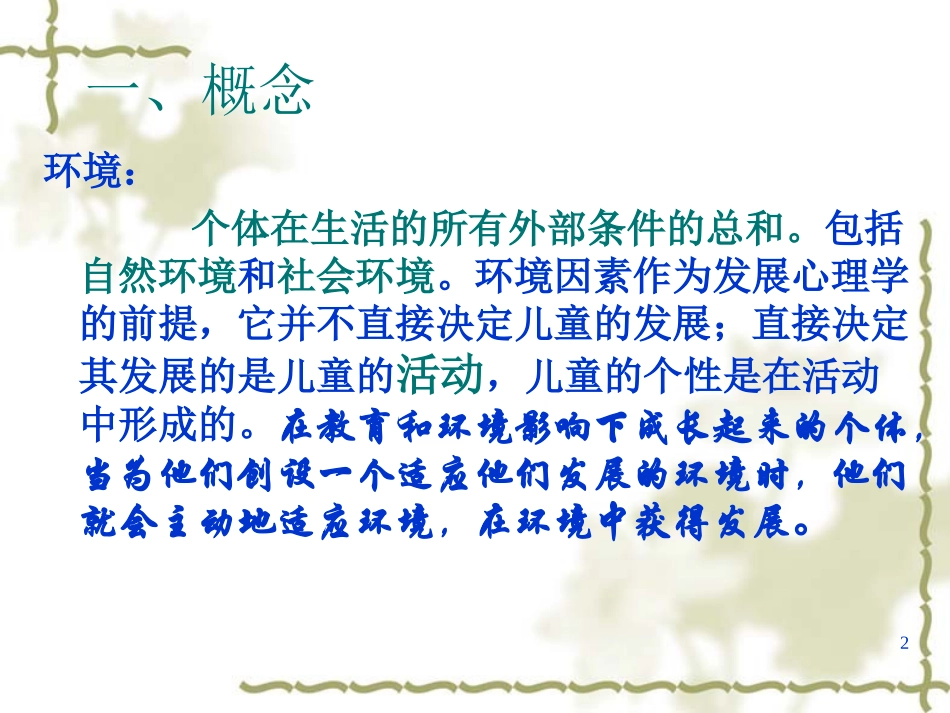 一、概念

环境：

个体在生活的所有外部条件的总和。包括自然环境和社会环境。环境因素作为发展心理学的前提，它并不直接决定儿童的发展；直接决定其发展的是儿童的活动，儿童的个性是在活动中形成的。在教育和环境影响下成长起来的个体，当为他们创设一个适应他们发展的环境时，他们就会主动地适应环境，在环境中获得发展。

2